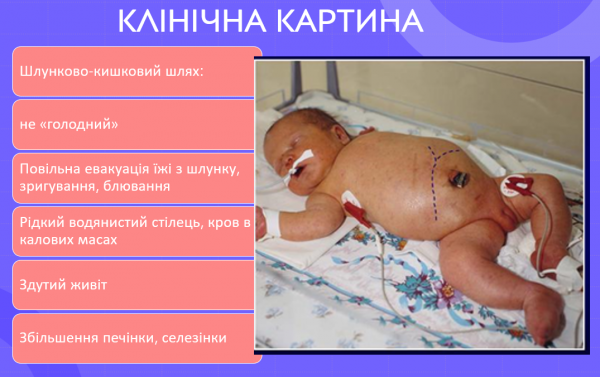 КЛІНІЧНА КАРТИНА

Шлунково-кишковий шлях:

не «голодний»

Повільна евакуація їжі з шлунку, зригування, блювання

Рідкий водянистий стілець, кров в калових масах

Здутий живіт

Збільшення печінки, селезінки